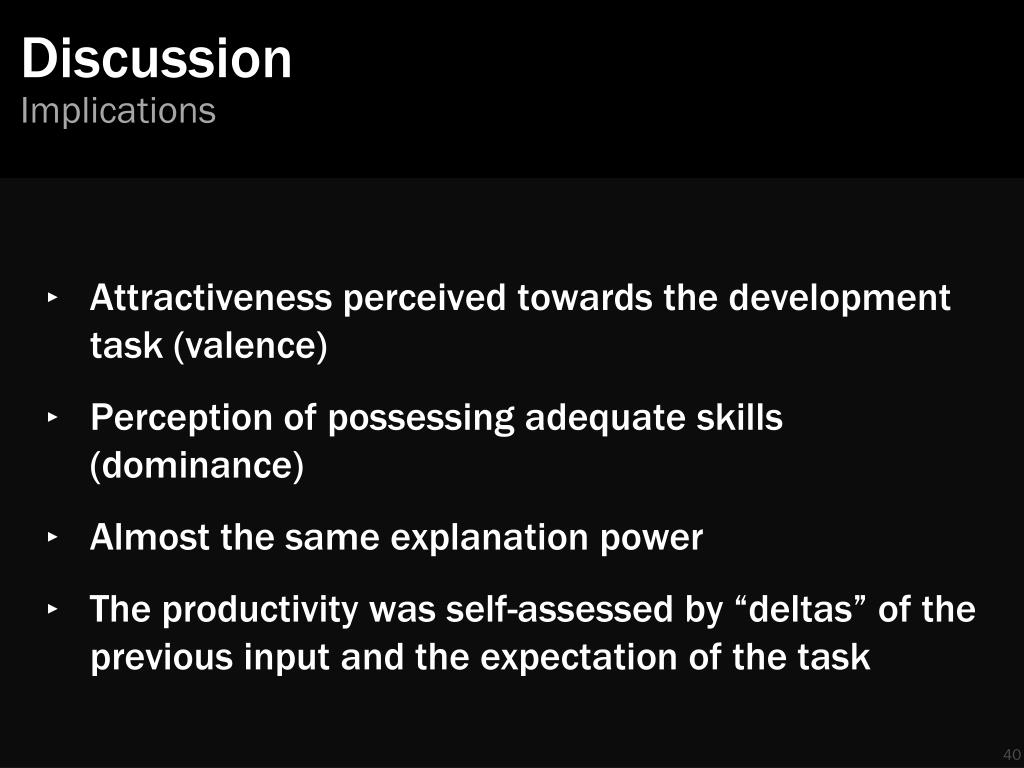 Discussion
Implications

‣ Attractiveness perceived towards the development task (valence)

‣ Perception of possessing adequate skills (dominance)

‣ Almost the same explanation power

‣ The productivity was self-assessed by “deltas” of the previous input and the expectation of the task

40